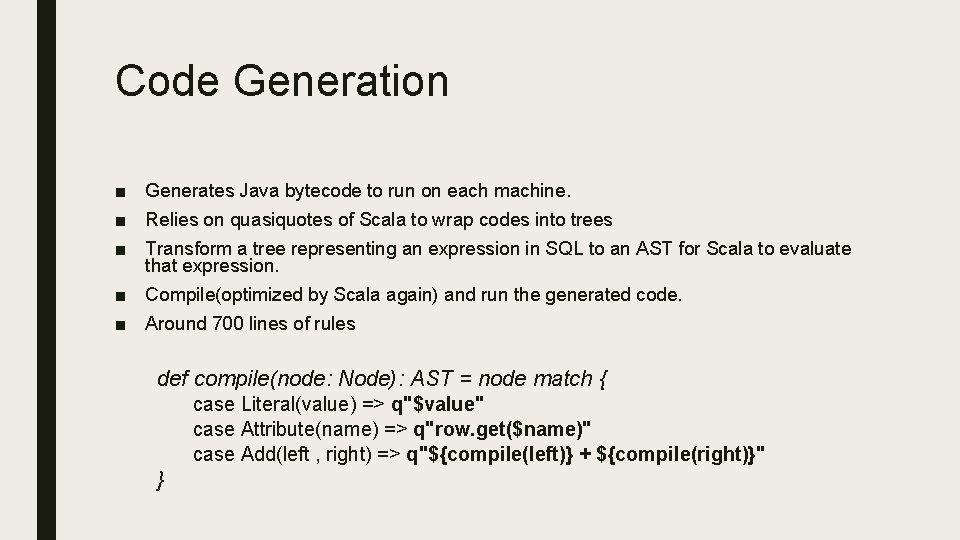 Code Generation

■ Generates Java bytecode to run on each machine.
■ Relies on quasiquotes of Scala to wrap codes into trees
■ Transform a tree representing an expression in SQL to an AST for Scala to evaluate that expression.
■ Compile(optimized by Scala again) and run the generated code.
■ Around 700 lines of rules

def compile(node: Node): AST = node match {
case Literal(value) => q"$value"
case Attribute(name) => q"row.get($name)"
case Add(left , right) => q"${compile(left)} + ${compile(right)}"
}